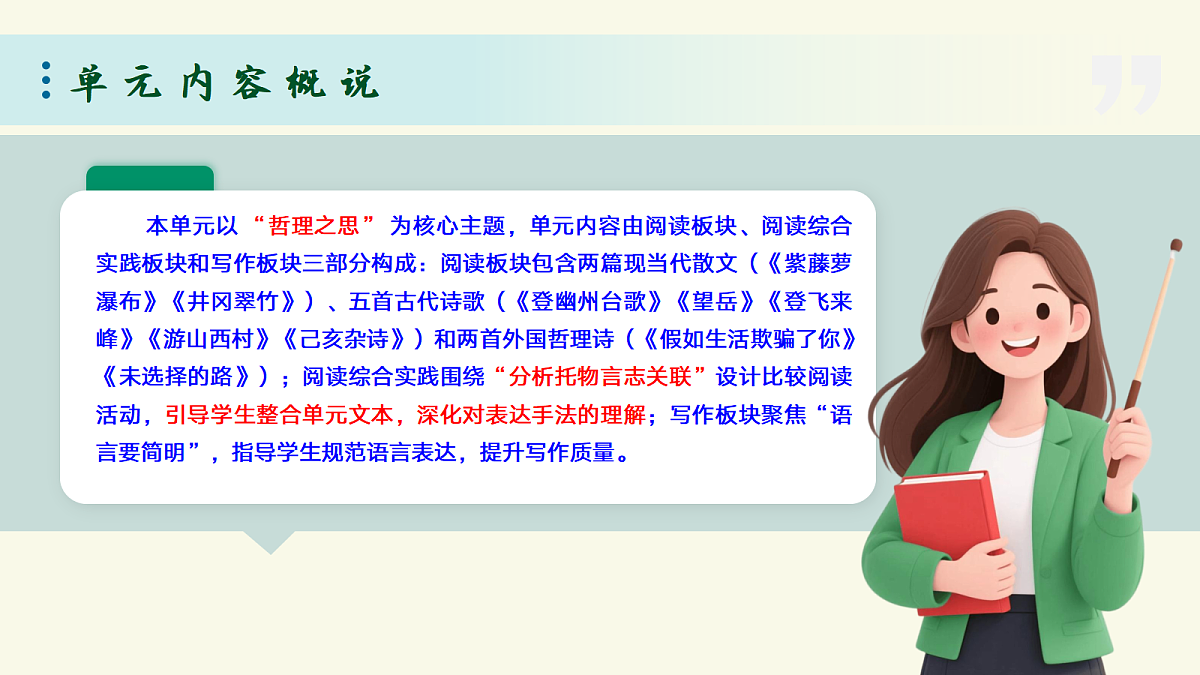 单元内容概说

本单元以“哲理之思”为核心主题，单元内容由阅读板块、阅读综合实践板块和写作板块三部分构成：阅读板块包含两篇现当代散文（《紫藤萝瀑布》《井冈翠竹》）、五首古代诗歌（《登幽州台歌》《望岳》《登飞来峰》《游山西村》《己亥杂诗》）和两首外国哲理诗（《假如生活欺骗了你》《未选择的路》）；阅读综合实践围绕“分析托物言志关联”设计比较阅读活动，引导学生整合单元文本，深化对表达手法的理解；写作板块聚焦“语言要简明”，指导学生规范语言表达，提升写作质量。